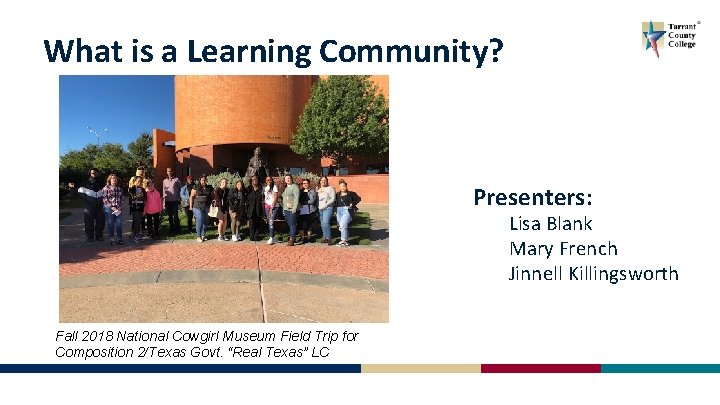 What is a Learning Community?

Tarrant County College

Fall 2018 National Cowgirl Museum Field Trip for Composition 2/Texas Govt. "Real Texas" LC

Presenters:
Lisa Blank
Mary French
Jinnell Killingsworth